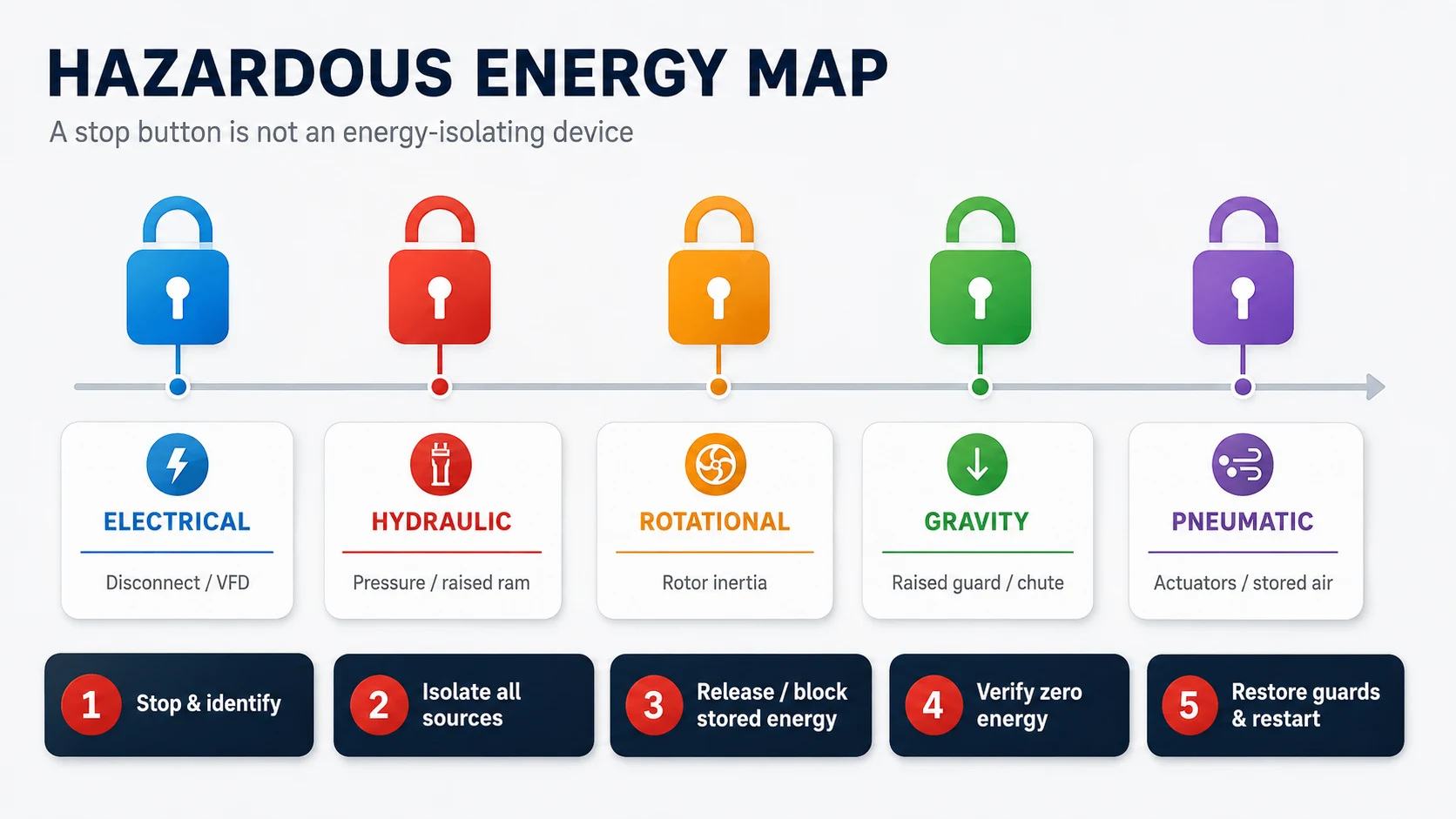 HAZARDOUS ENERGY MAP

A stop button is not an energy-isolating device

ELECTRICAL
Disconnect / VFD

HYDRAULIC
Pressure / raised ram

ROTATIONAL
Rotor inertia

GRAVITY
Raised guard / chute

PNEUMATIC
Actuators / stored air

1 Stop & identify

2 Isolate all sources

3 Release / block stored energy

4 Verify zero energy

5 Restore guards & restart